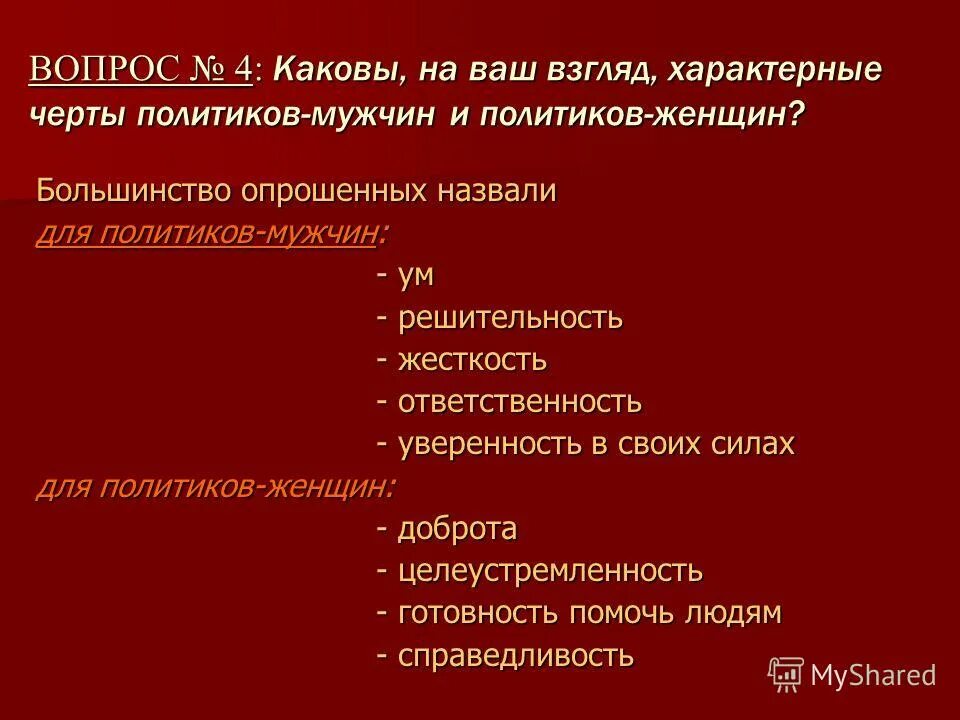 ВОПРОС № 4: Каковы, на ваш взгляд, характерные черты политиков-мужчин и политиков-женщин?

Большинство опрошенных назвали
для политиков-мужчин:
- ум
- решительность
- жесткость
- ответственность
- уверенность в своих силах
для политиков-женщин:
- доброта
- целеустремленность
- готовность помочь людям
- справедливость

MyShared